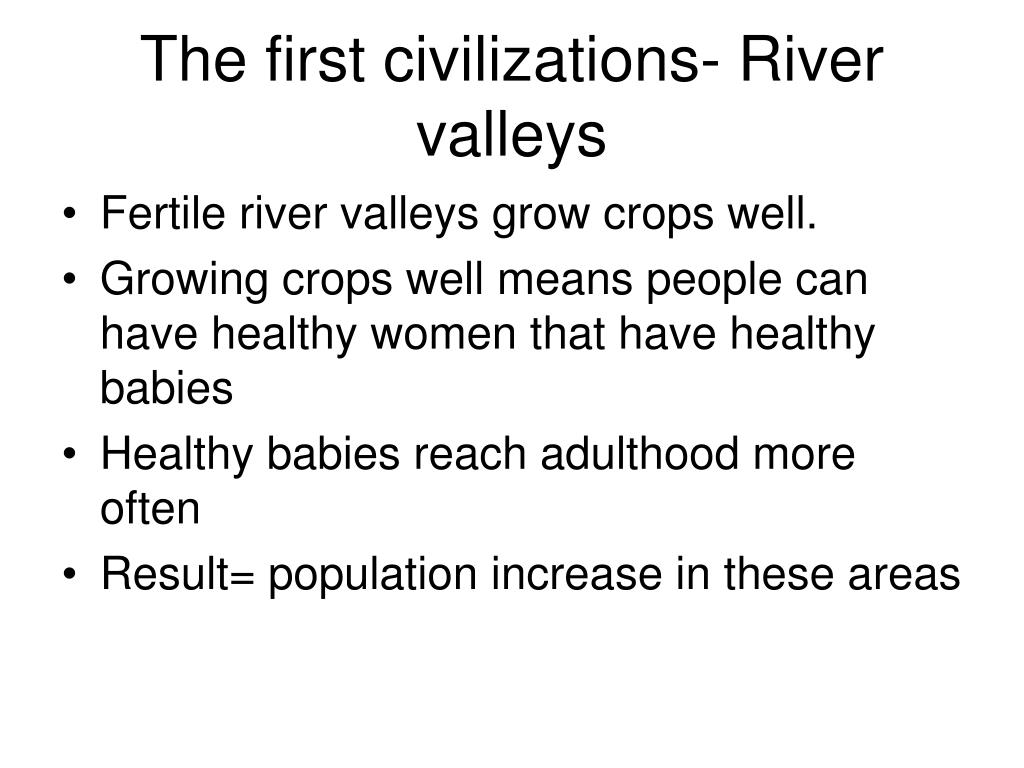 The first civilizations- River valleys

• Fertile river valleys grow crops well.
• Growing crops well means people can have healthy women that have healthy babies
• Healthy babies reach adulthood more often
• Result= population increase in these areas